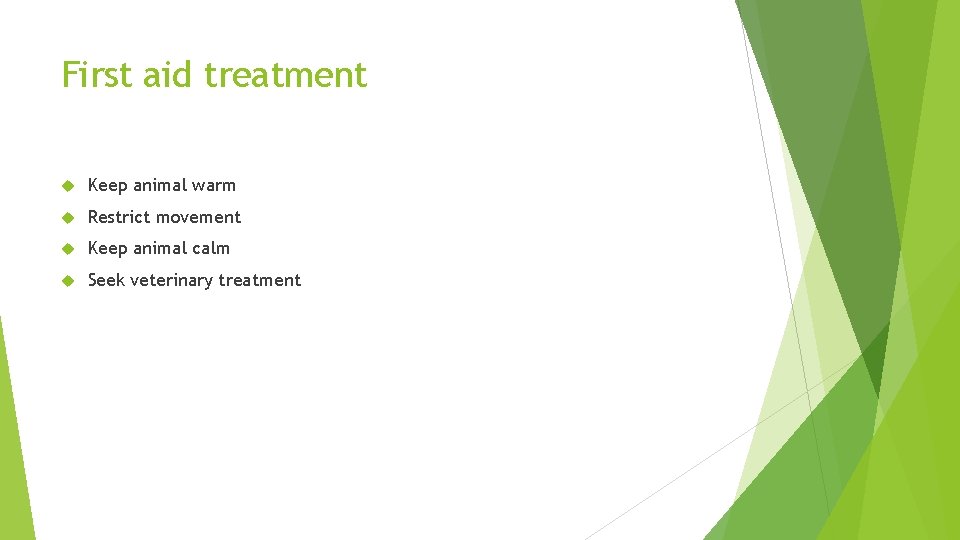 First aid treatment

Keep animal warm

Restrict movement

Keep animal calm

Seek veterinary treatment